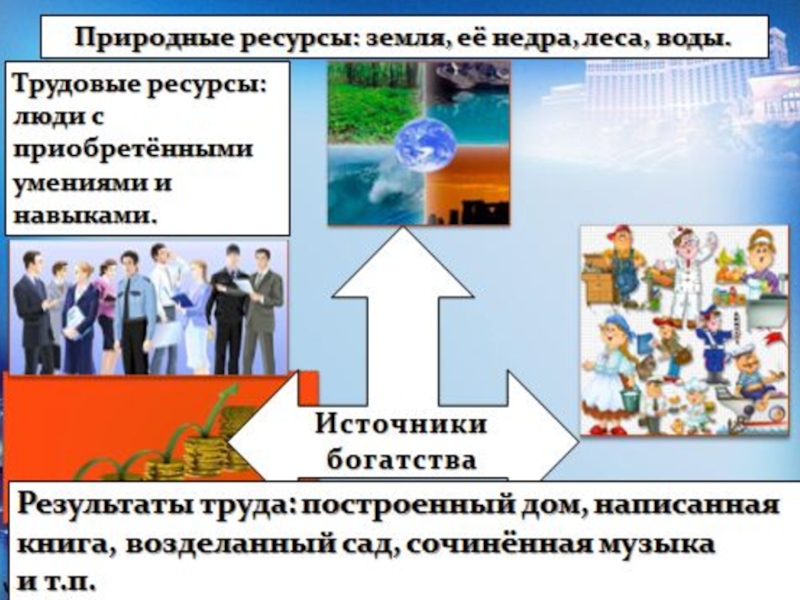 Природные ресурсы: земля, её недра, леса, воды.

Трудовые ресурсы: люди с приобретёнными умениями и навыками.

Источники богатства

Результаты труда: построенный дом, написанная книга, возделанный сад, сочинённая музыка и т.п.